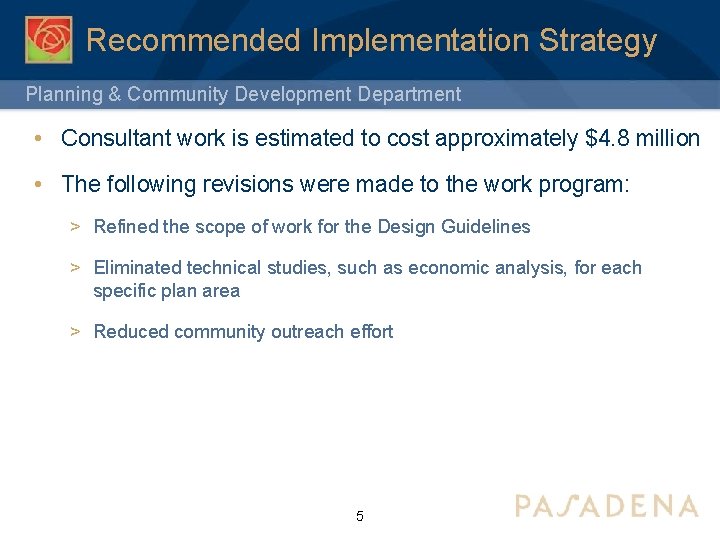 Recommended Implementation Strategy

Planning & Community Development Department

• Consultant work is estimated to cost approximately \$4.8 million

• The following revisions were made to the work program:

> Refined the scope of work for the Design Guidelines

> Eliminated technical studies, such as economic analysis, for each specific plan area

> Reduced community outreach effort

5

PASADENA